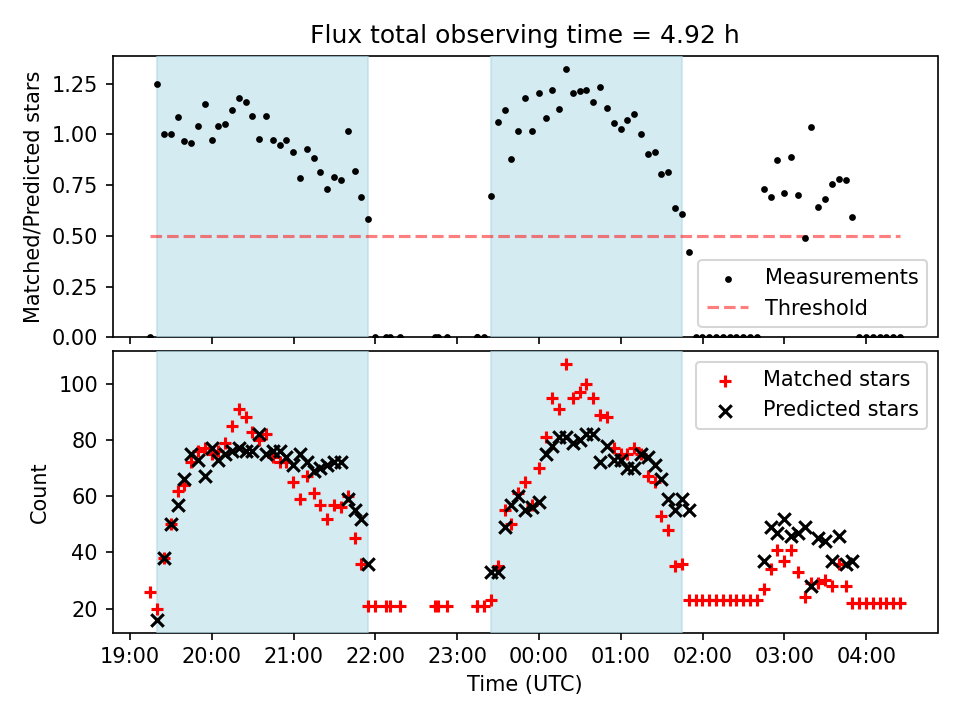 Flux total observing time = 4.92 h

Matched/Predicted stars

1.25
1.00
0.75
0.50
0.25
0.00

Measurements
Threshold

Count

100
80
60
40
20

Matched stars
Predicted stars

19:00 20:00 21:00 22:00 23:00 00:00 01:00 02:00 03:00 04:00

Time (UTC)